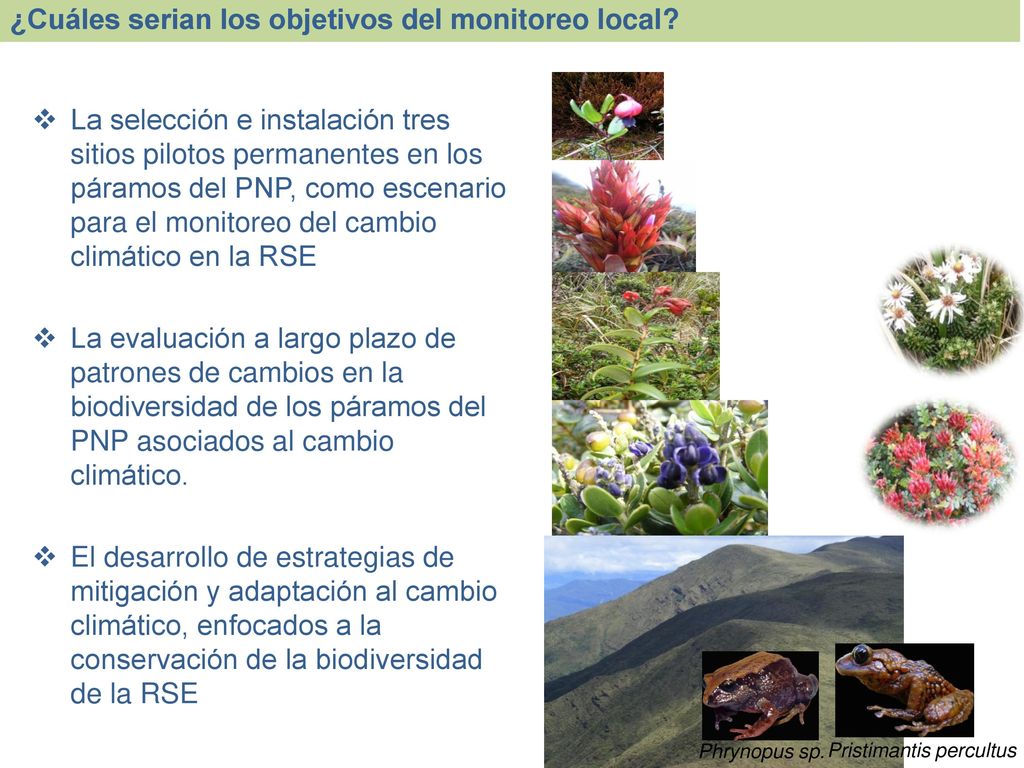 ¿Cuáles serian los objetivos del monitoreo local?

❖ La selección e instalación tres sitios pilotos permanentes en los páramos del PNP, como escenario para el monitoreo del cambio climático en la RSE

❖ La evaluación a largo plazo de patrones de cambios en la biodiversidad de los páramos del PNP asociados al cambio climático.

❖ El desarrollo de estrategias de mitigación y adaptación al cambio climático, enfocados a la conservación de la biodiversidad de la RSE

Phrynopus sp.

Pristimantis percultus